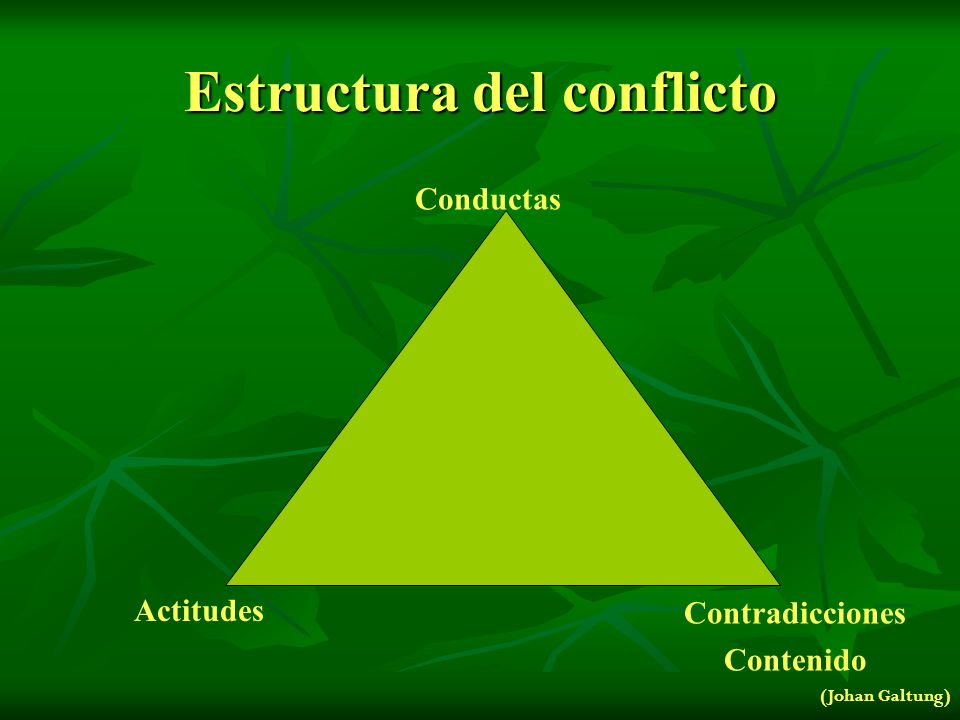 Estructura del conflicto

Conductas

Actitudes

Contradicciones
Contenido

(Johan Galtung)